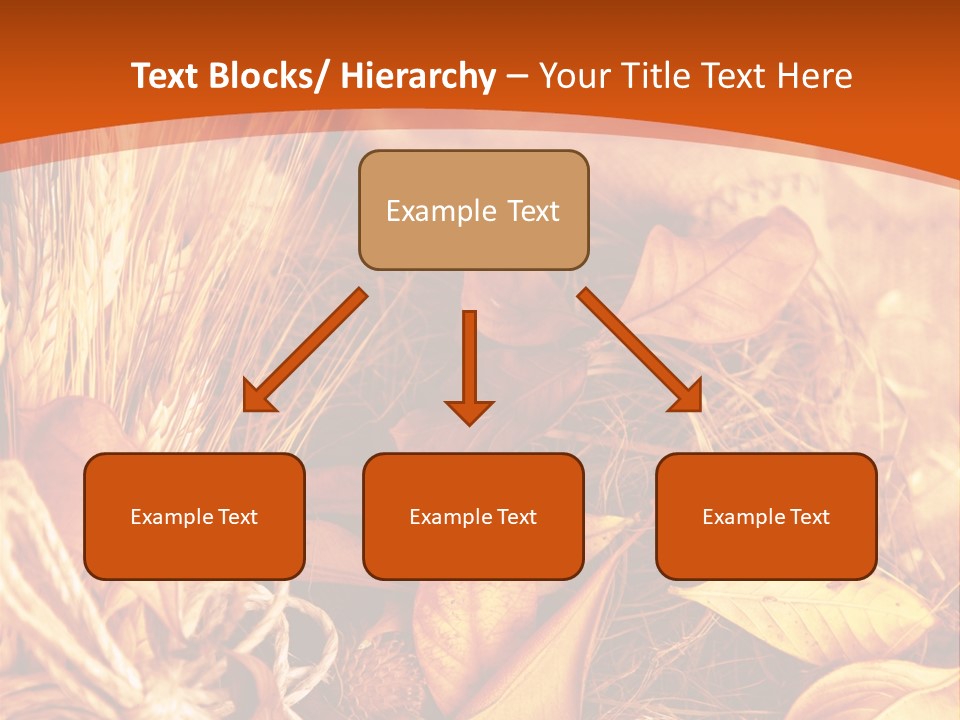 Text Blocks/ Hierarchy – Your Title Text Here

Example Text

Example Text

Example Text

Example Text